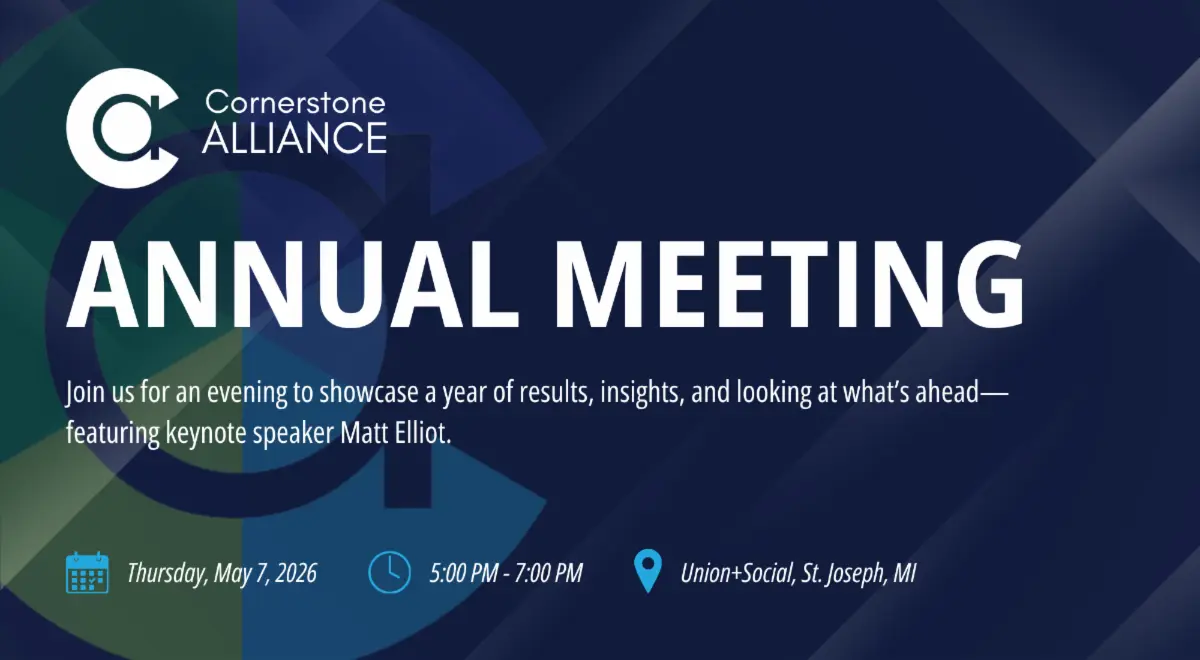 Cornerstone ALLIANCE

ANNUAL MEETING

Join us for an evening to showcase a year of results, insights, and looking at what's ahead—featuring keynote speaker Matt Elliot.

Thursday, May 7, 2026

5:00 PM - 7:00 PM

Union+Social, St. Joseph, MI